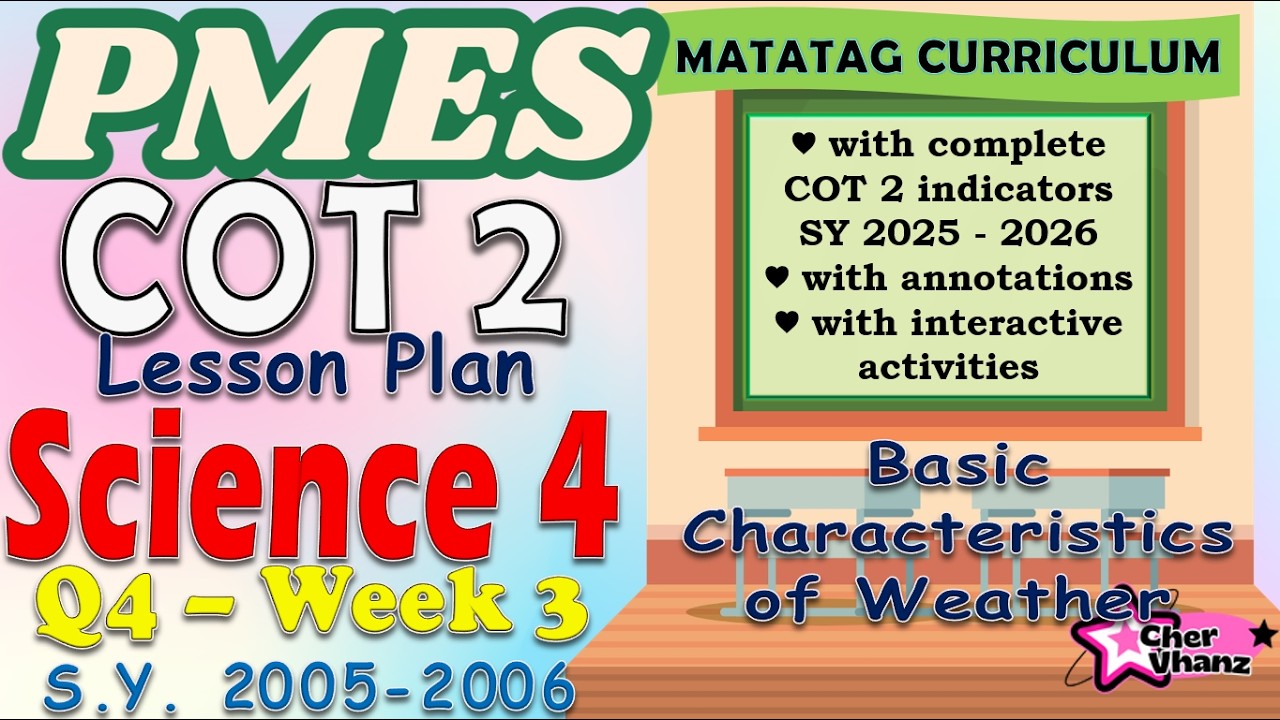 PMES

COT 2

Lesson Plan

Science 4

Q4 - Week 3

S.Y. 2005-2006

MATATAG CURRICULUM

♥ with complete COT 2 indicators SY 2025 - 2026
♥ with annotations
♥ with interactive activities

Basic Characteristics of Weather

Cher Vhanz